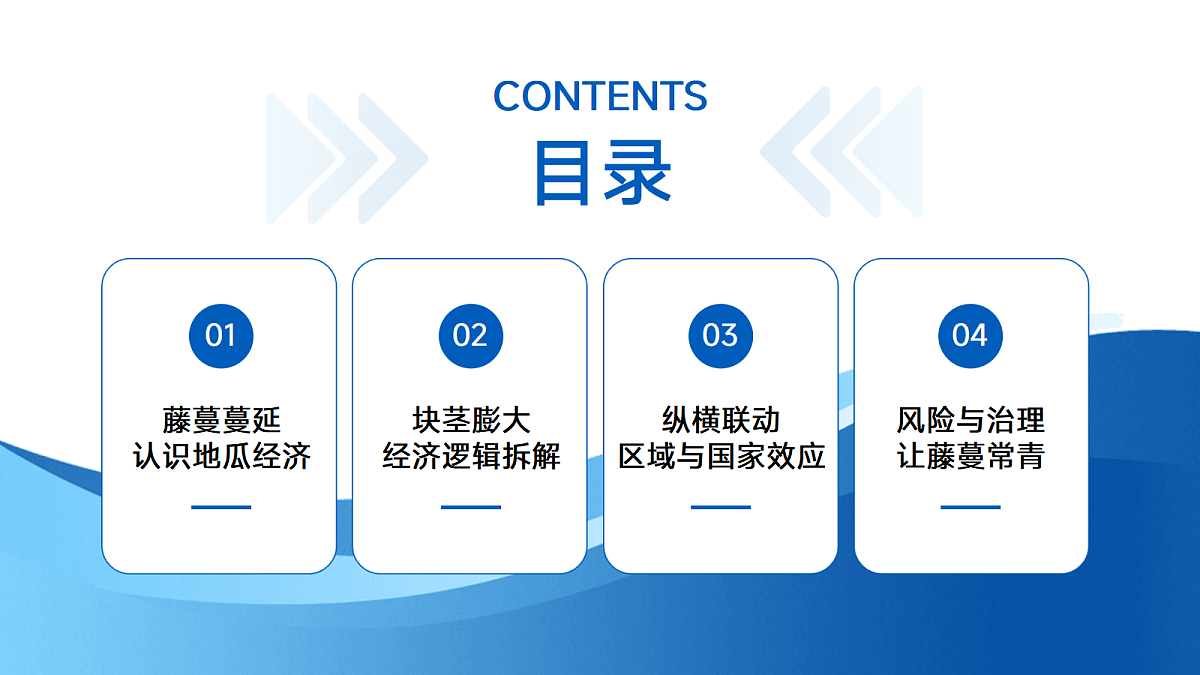 CONTENTS
目录

01
藤蔓蔓延
认识地瓜经济

02
块茎膨大
经济逻辑拆解

03
纵横联动
区域与国家效应

04
风险与治理
让藤蔓常青